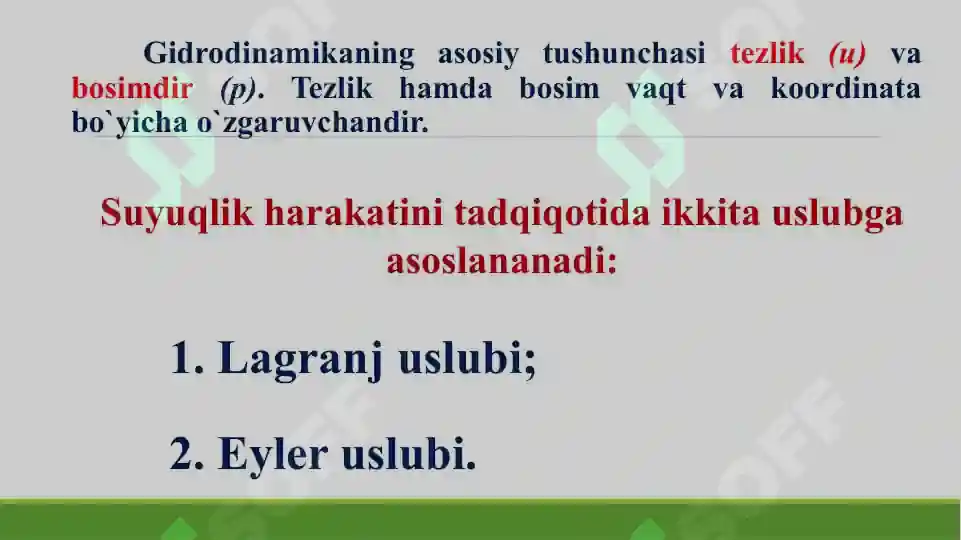 Gidrodinamikaning asosiy tushunchasi tezlik (u) va bosimdir (p). Tezlik hamda bosim vaqt va koordinata bo`yicha o`zgaruvchandir.

Suyuqlik harakatini tadqiqotida ikkita uslubga asoslananadi:

1. Lagranj uslubi;

2. Eyler uslubi.